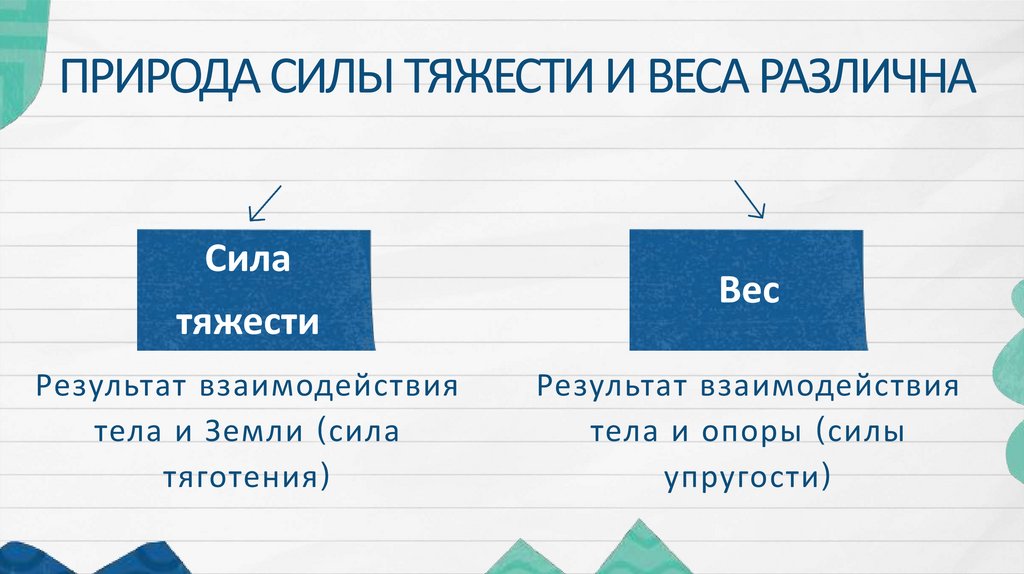 ПРИРОДА СИЛЫ ТЯЖЕСТИ И ВЕСА РАЗЛИЧНА

Сила тяжести

Результат взаимодействия тела и Земли (сила тяготения)

Вес

Результат взаимодействия тела и опоры (силы упругости)